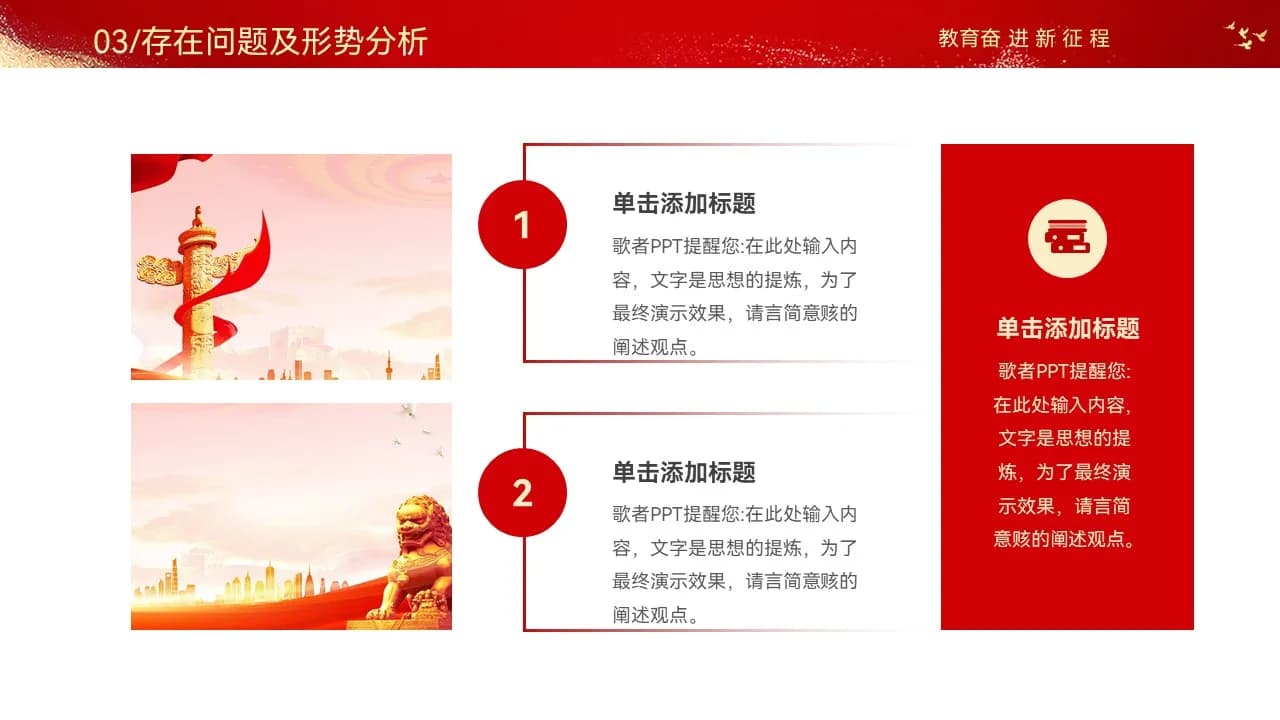 03/存在问题及形势分析

教育奋进新征程

1

单击添加标题

歌者PPT提醒您:在此处输入内容，文字是思想的提炼，为了最终演示效果，请言简意赅的阐述观点。

2

单击添加标题

歌者PPT提醒您:在此处输入内容，文字是思想的提炼，为了最终演示效果，请言简意赅的阐述观点。

单击添加标题

歌者PPT提醒您:在此处输入内容，文字是思想的提炼，为了最终演示效果，请言简意赅的阐述观点。